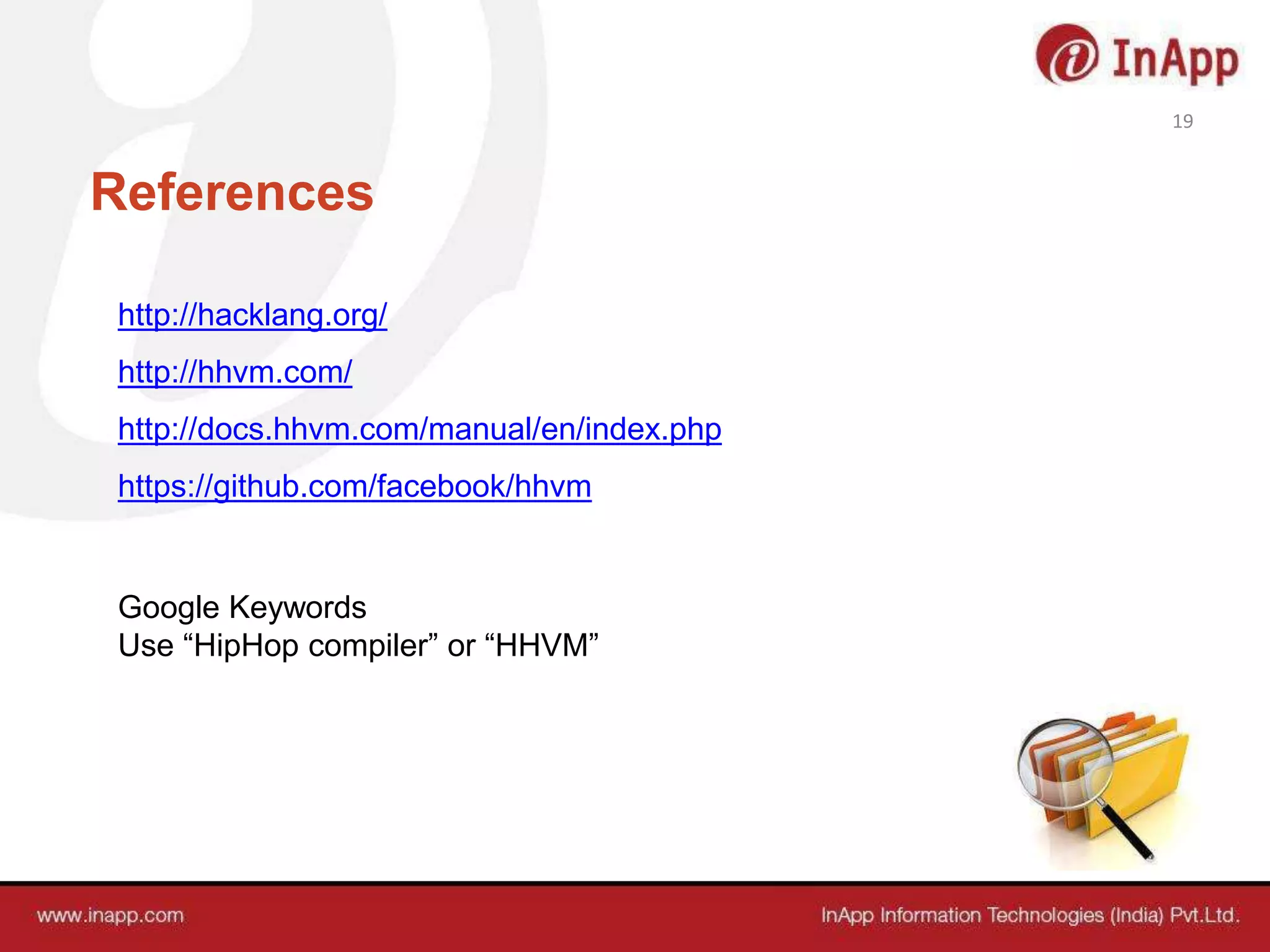 InApp

19

References

http://hacklang.org/

http://hhvm.com/

http://docs.hhvm.com/manual/en/index.php

https://github.com/facebook/hhvm

Google Keywords
Use “HipHop compiler” or “HHVM”

www.inapp.com

InApp Information Technologies (India) Pvt.Ltd.